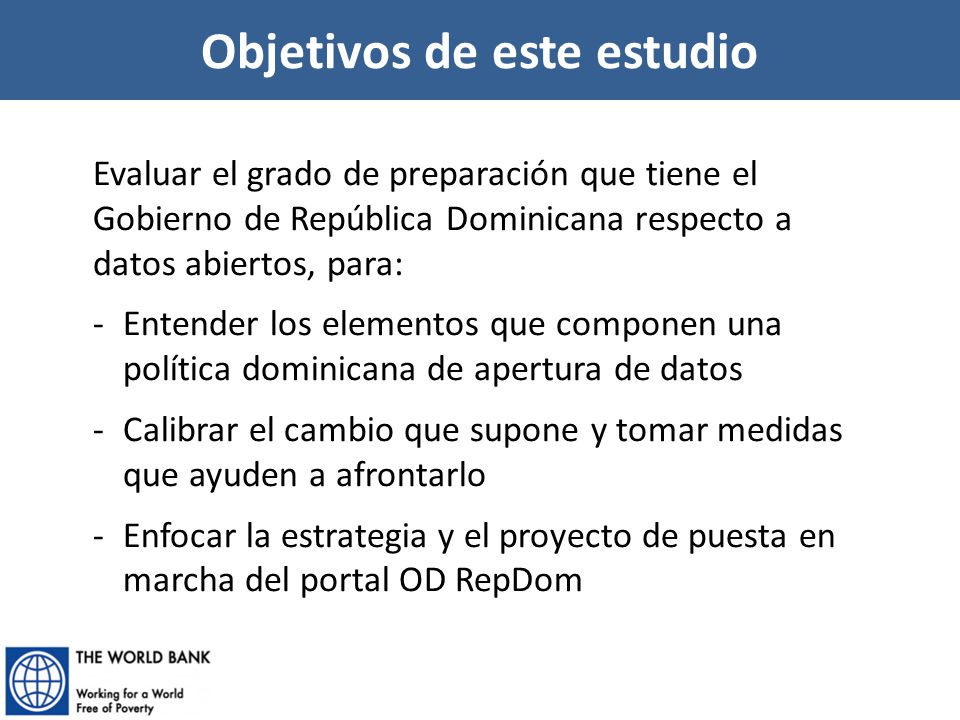 Objetivos de este estudio

Evaluar el grado de preparación que tiene el Gobierno de República Dominicana respecto a datos abiertos, para:

- Entender los elementos que componen una política dominicana de apertura de datos

- Calibrar el cambio que supone y tomar medidas que ayuden a afrontarlo

- Enfocar la estrategia y el proyecto de puesta en marcha del portal OD RepDom

THE WORLD BANK

Working for a World Free of Poverty